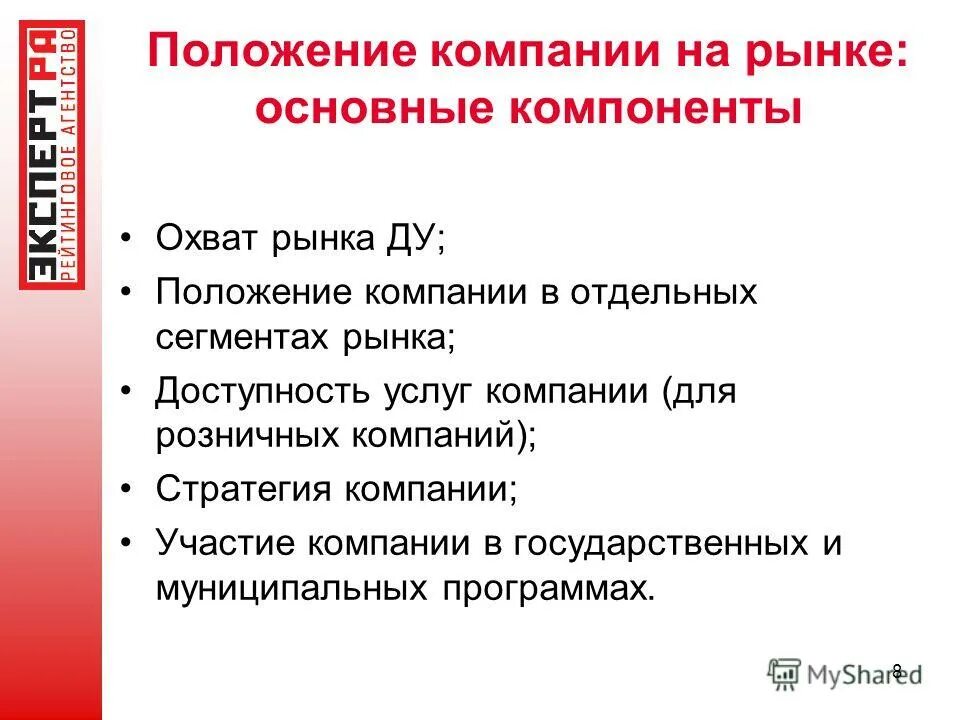 ЭКСПЕРТ РА
РЕЙТИНГОВОЕ АГЕНТСТВО

Положение компании на рынке: основные компоненты

• Охват рынка ДУ;
• Положение компании в отдельных сегментах рынка;
• Доступность услуг компании (для розничных компаний);
• Стратегия компании;
• Участие компании в государственных и муниципальных программах.

8

MyShared